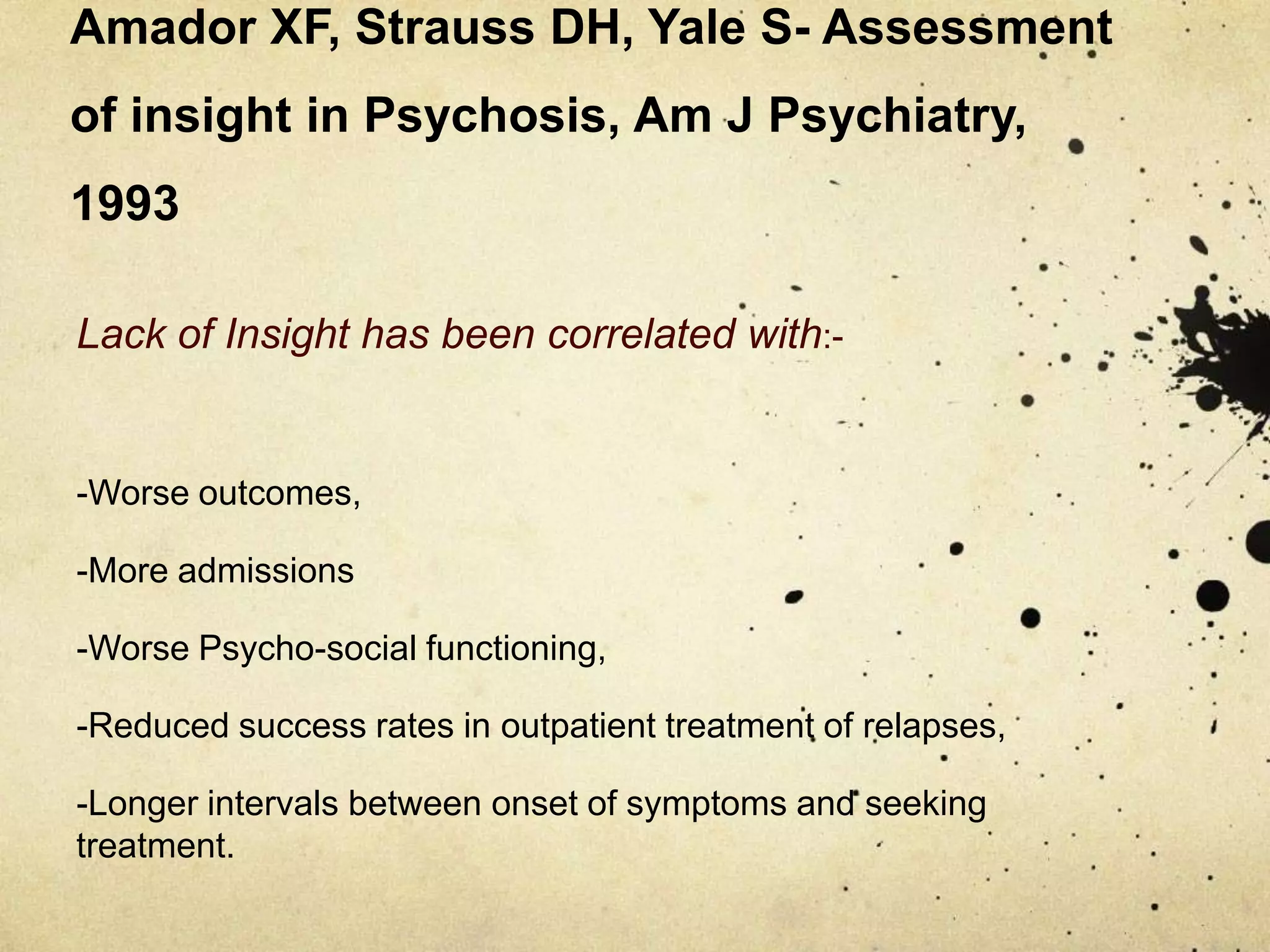 Amador XF, Strauss DH, Yale S- Assessment of insight in Psychosis, Am J Psychiatry, 1993

Lack of Insight has been correlated with:-

-Worse outcomes,

-More admissions

-Worse Psycho-social functioning,

-Reduced success rates in outpatient treatment of relapses,

-Longer intervals between onset of symptoms and seeking treatment.